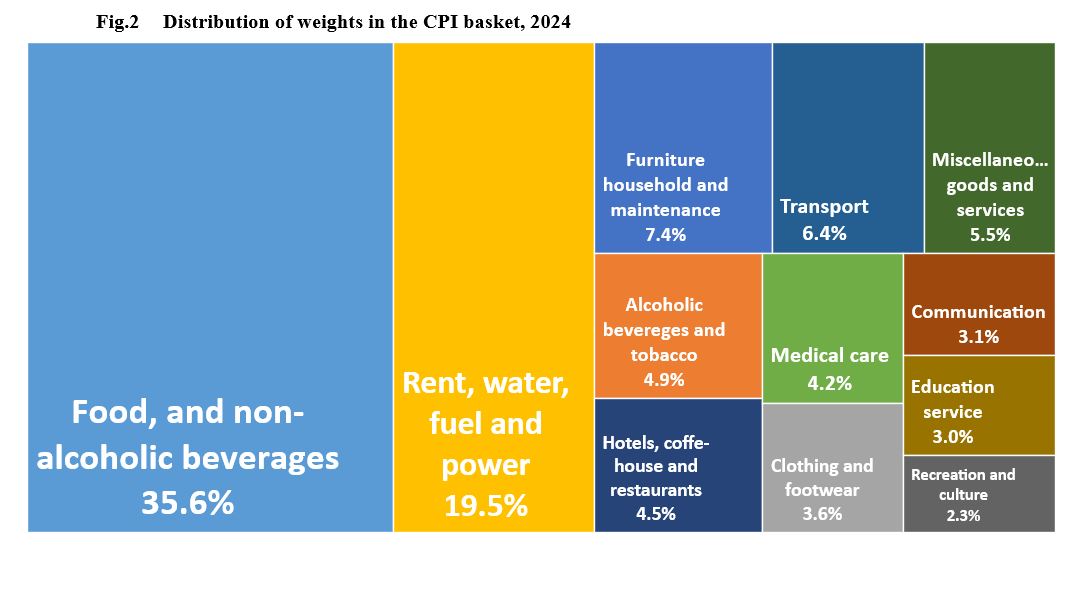 Fig.2 Distribution of weights in the CPI basket, 2024

Food, and non-alcoholic beverages
35.6%

Rent, water, fuel and power
19.5%

Furniture household and maintenance
7.4%

Transport
6.4%

Miscellaneo… goods and services
5.5%

Alcoholic bevereges and tobacco
4.9%

Medical care
4.2%

Communication
3.1%

Education service
3.0%

Hotels, coffe-house and restaurants
4.5%

Clothing and footwear
3.6%

Recreation and culture
2.3%